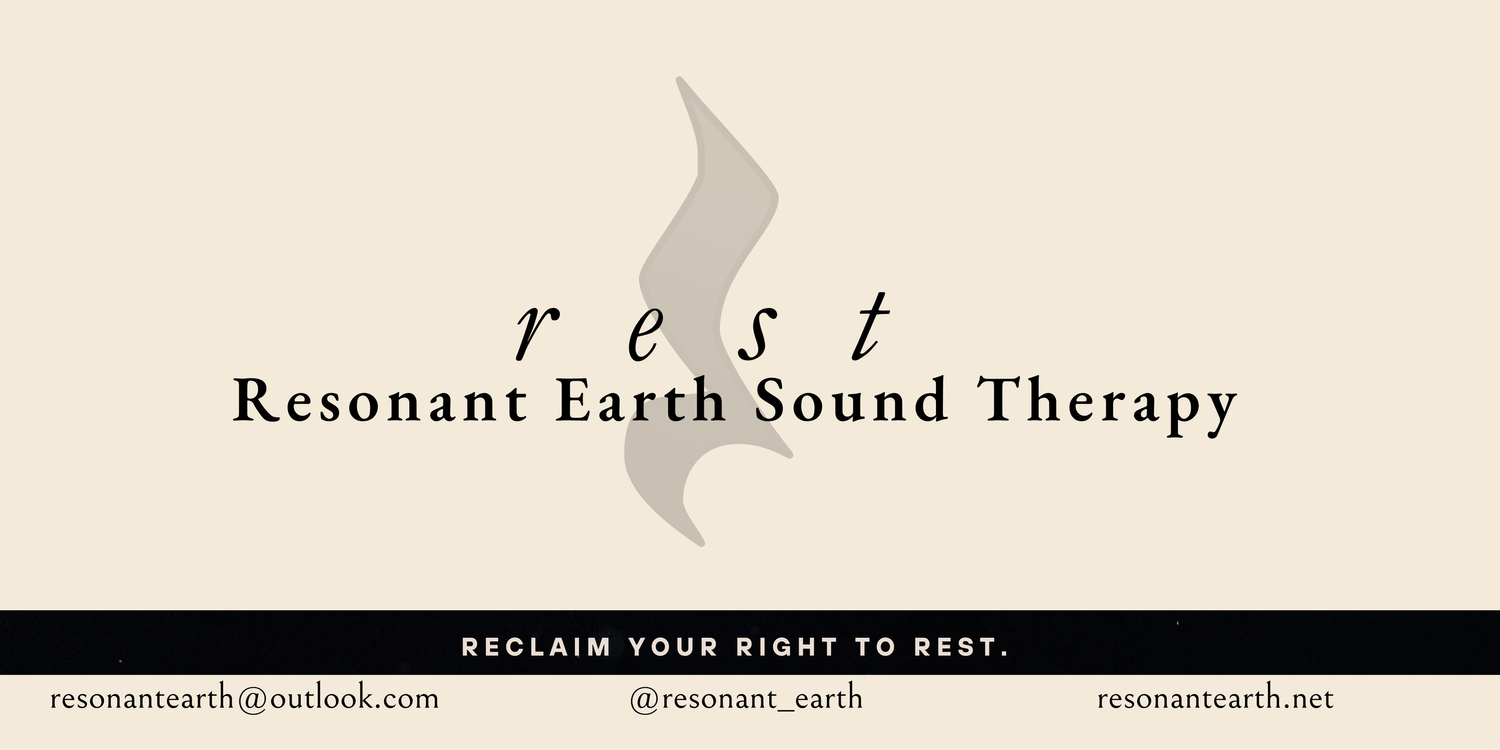 r e s t
Resonant Earth Sound Therapy

RECLAIM YOUR RIGHT TO REST.

resonantearth@outlook.com

@resonant_earth

resonantearth.net